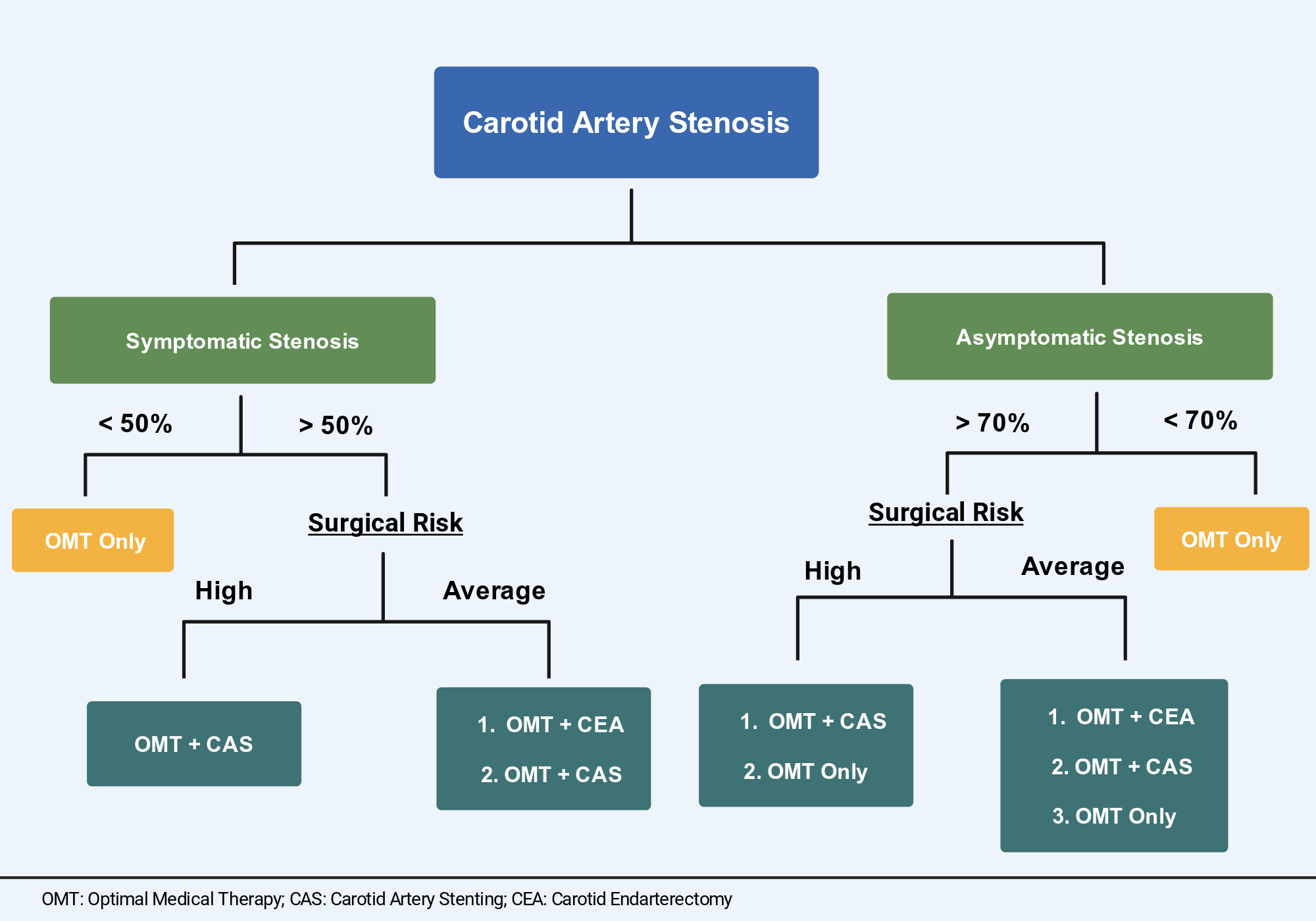 Carotid Artery Stenosis

Symptomatic Stenosis

< 50%

> 50%

OMT Only

Surgical Risk

High

Average

OMT + CAS

1. OMT + CEA
2. OMT + CAS

Asymptomatic Stenosis

> 70%

< 70%

Surgical Risk

OMT Only

High

Average

1. OMT + CAS
2. OMT Only

1. OMT + CEA
2. OMT + CAS
3. OMT Only

OMT: Optimal Medical Therapy; CAS: Carotid Artery Stenting; CEA: Carotid Endarterectomy